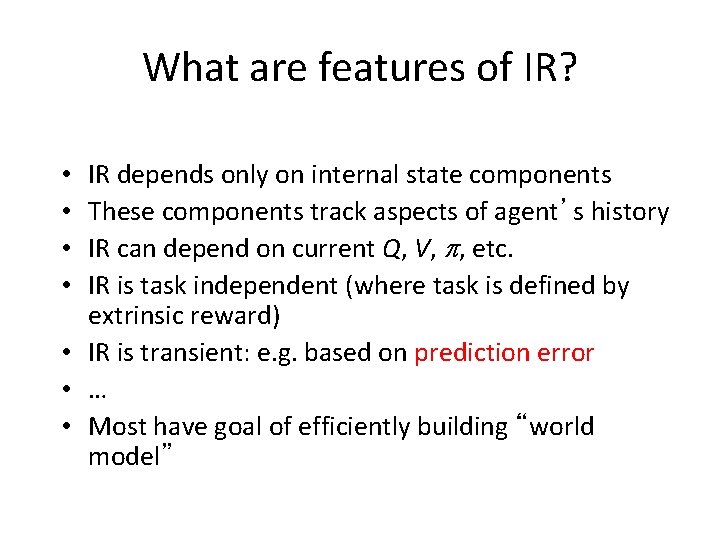 What are features of IR?

• IR depends only on internal state components
• These components track aspects of agent's history
• IR can depend on current $Q$, $V$, $\pi$, etc.
• IR is task independent (where task is defined by extrinsic reward)
• IR is transient: e.g. based on prediction error
• …
• Most have goal of efficiently building "world model"